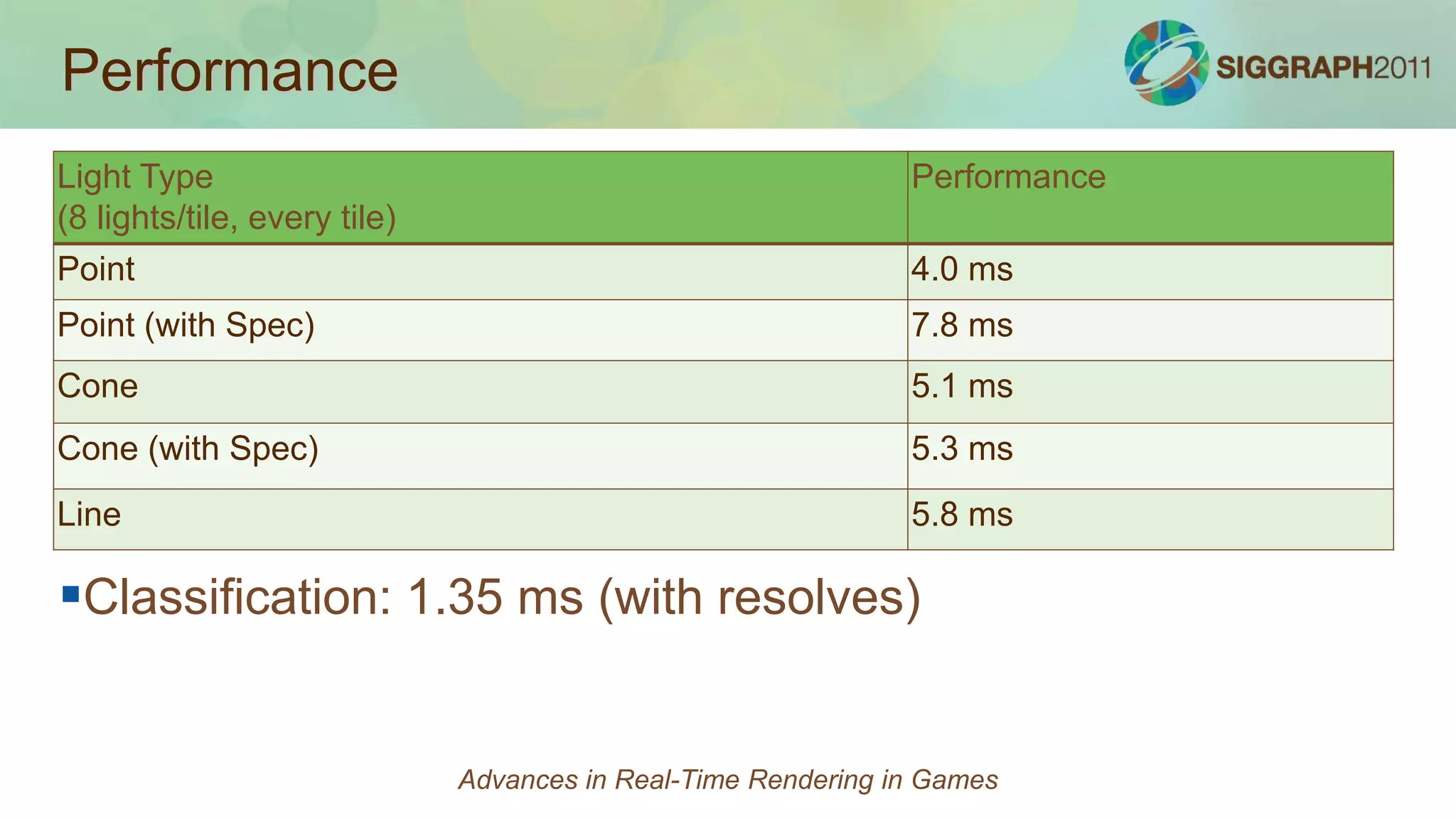 Performance

SIGGRAPH2011

| Light Type (8 lights/tile, every tile) | Performance |
|---|---|
| Point | 4.0 ms |
| Point (with Spec) | 7.8 ms |
| Cone | 5.1 ms |
| Cone (with Spec) | 5.3 ms |
| Line | 5.8 ms |

Classification: 1.35 ms (with resolves)

Advances in Real-Time Rendering in Games